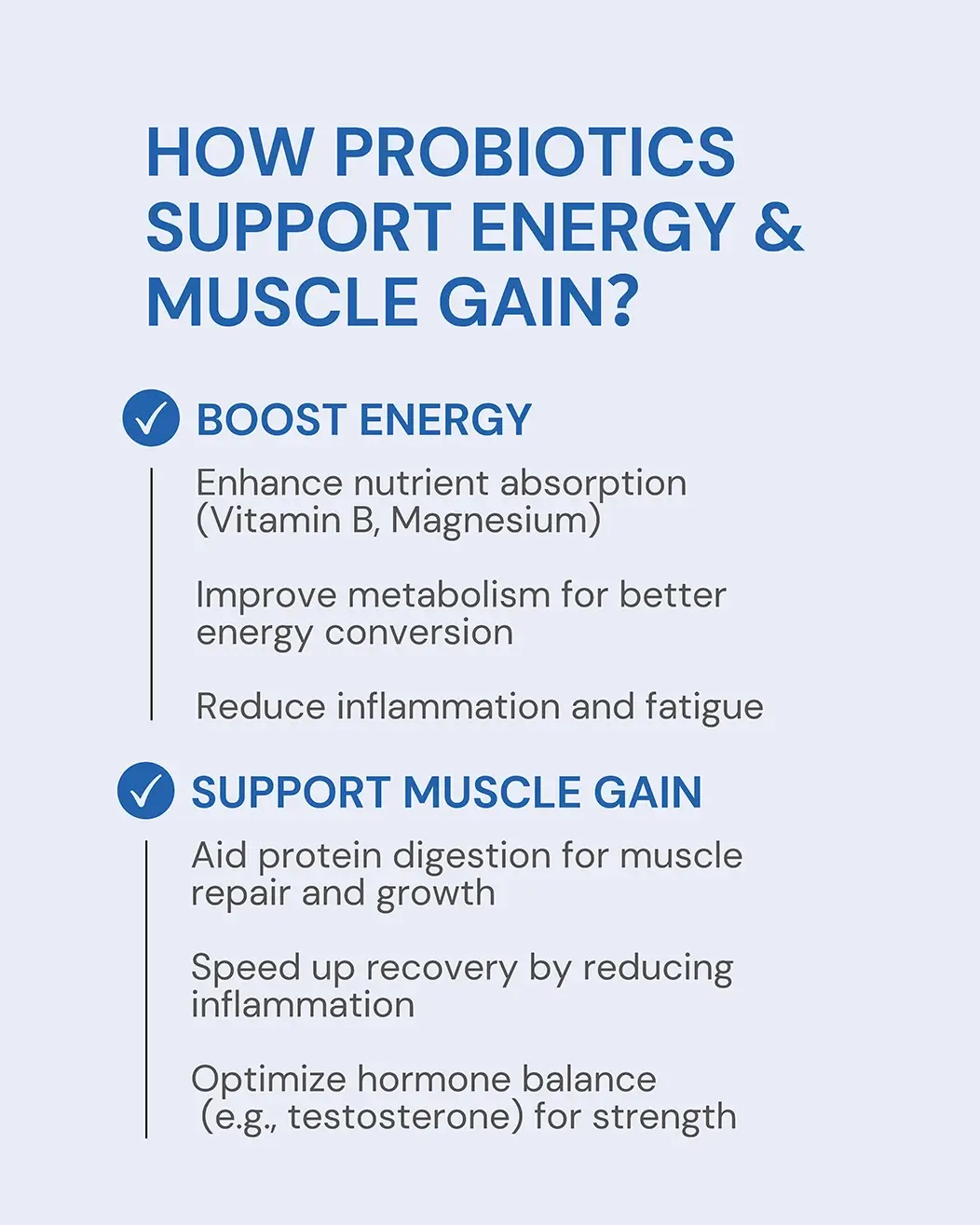 HOW PROBIOTICS SUPPORT ENERGY & MUSCLE GAIN?

BOOST ENERGY

Enhance nutrient absorption (Vitamin B, Magnesium)

Improve metabolism for better energy conversion

Reduce inflammation and fatigue

SUPPORT MUSCLE GAIN

Aid protein digestion for muscle repair and growth

Speed up recovery by reducing inflammation

Optimize hormone balance (e.g., testosterone) for strength